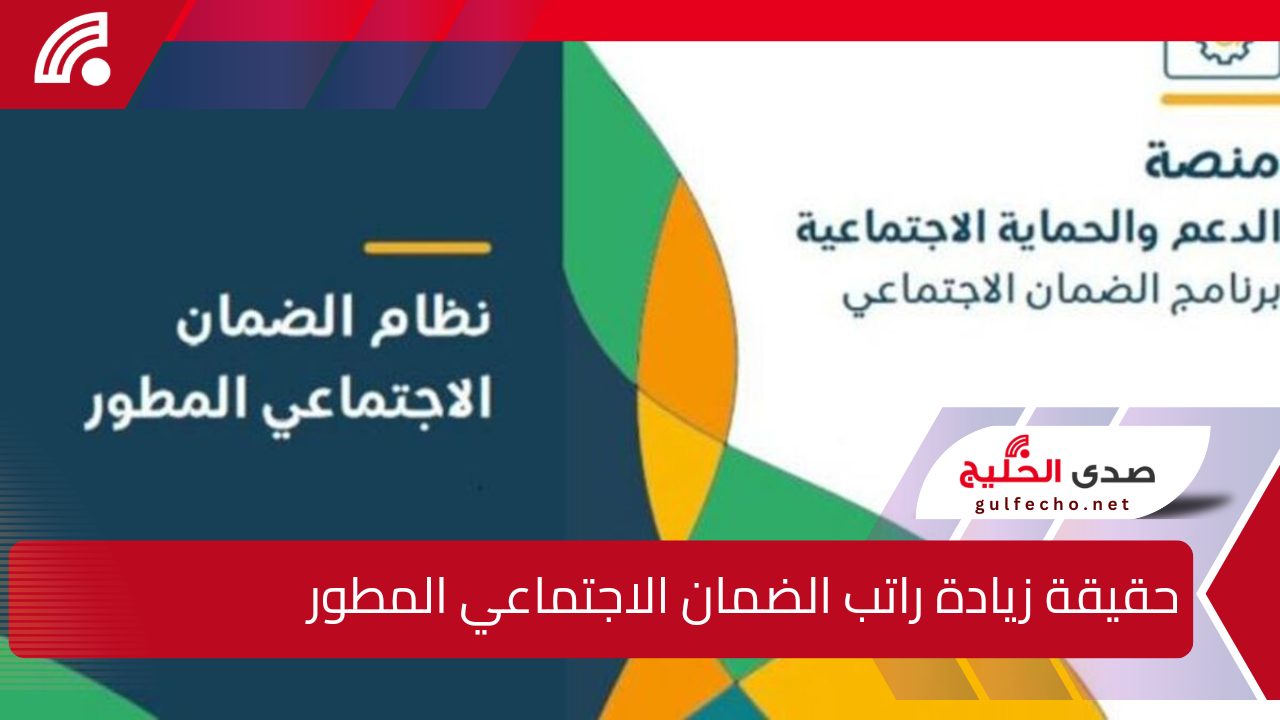 منصة
الدعم والحماية الاجتماعية
برنامج الضمان الاجتماعي

نظام الضمان
الاجتماعي المطور

صدى الخليج
gulfecho.net

حقيقة زيادة راتب الضمان الاجتماعي المطور